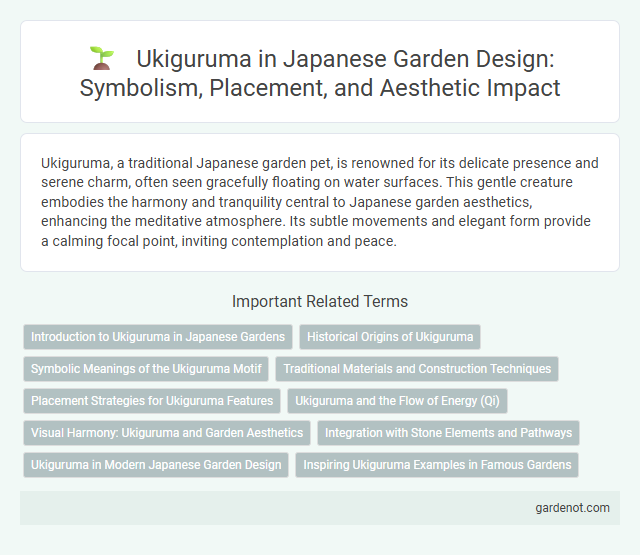 Ukiguruma in Japanese Garden Design: Symbolism, Placement, and Aesthetic Impact

Ukiguruma, a traditional Japanese garden pet, is renowned for its delicate presence and serene charm, often seen gracefully floating on water surfaces. This gentle creature embodies the harmony and tranquility central to Japanese garden aesthetics, enhancing the meditative atmosphere. Its subtle movements and elegant form provide a calming focal point, inviting contemplation and peace.

Important Related Terms

Introduction to Ukiguruma in Japanese Gardens

Historical Origins of Ukiguruma

Symbolic Meanings of the Ukiguruma Motif

Traditional Materials and Construction Techniques

Placement Strategies for Ukiguruma Features

Ukiguruma and the Flow of Energy (Qi)

Visual Harmony: Ukiguruma and Garden Aesthetics

Integration with Stone Elements and Pathways

Ukiguruma in Modern Japanese Garden Design

Inspiring Ukiguruma Examples in Famous Gardens

gardenot.com